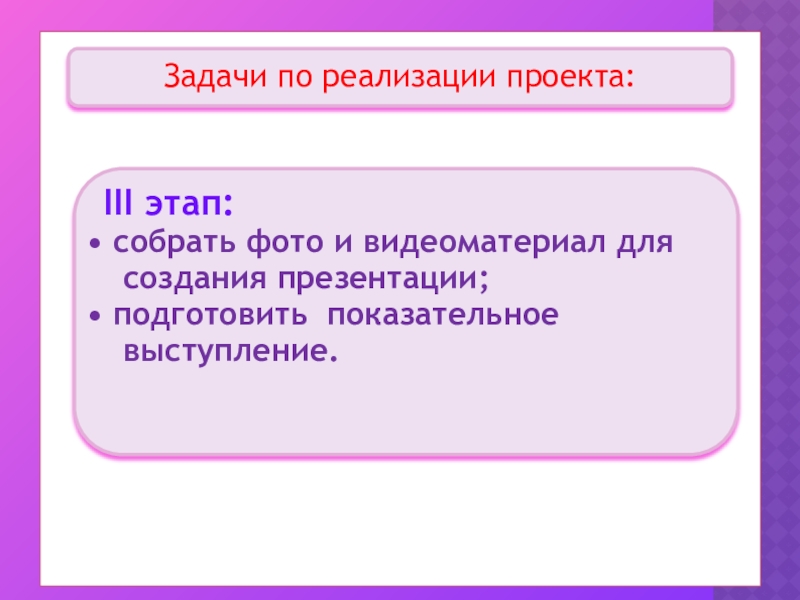 Задачи по реализации проекта:

III этап:
• собрать фото и видеоматериал для создания презентации;
• подготовить показательное выступление.